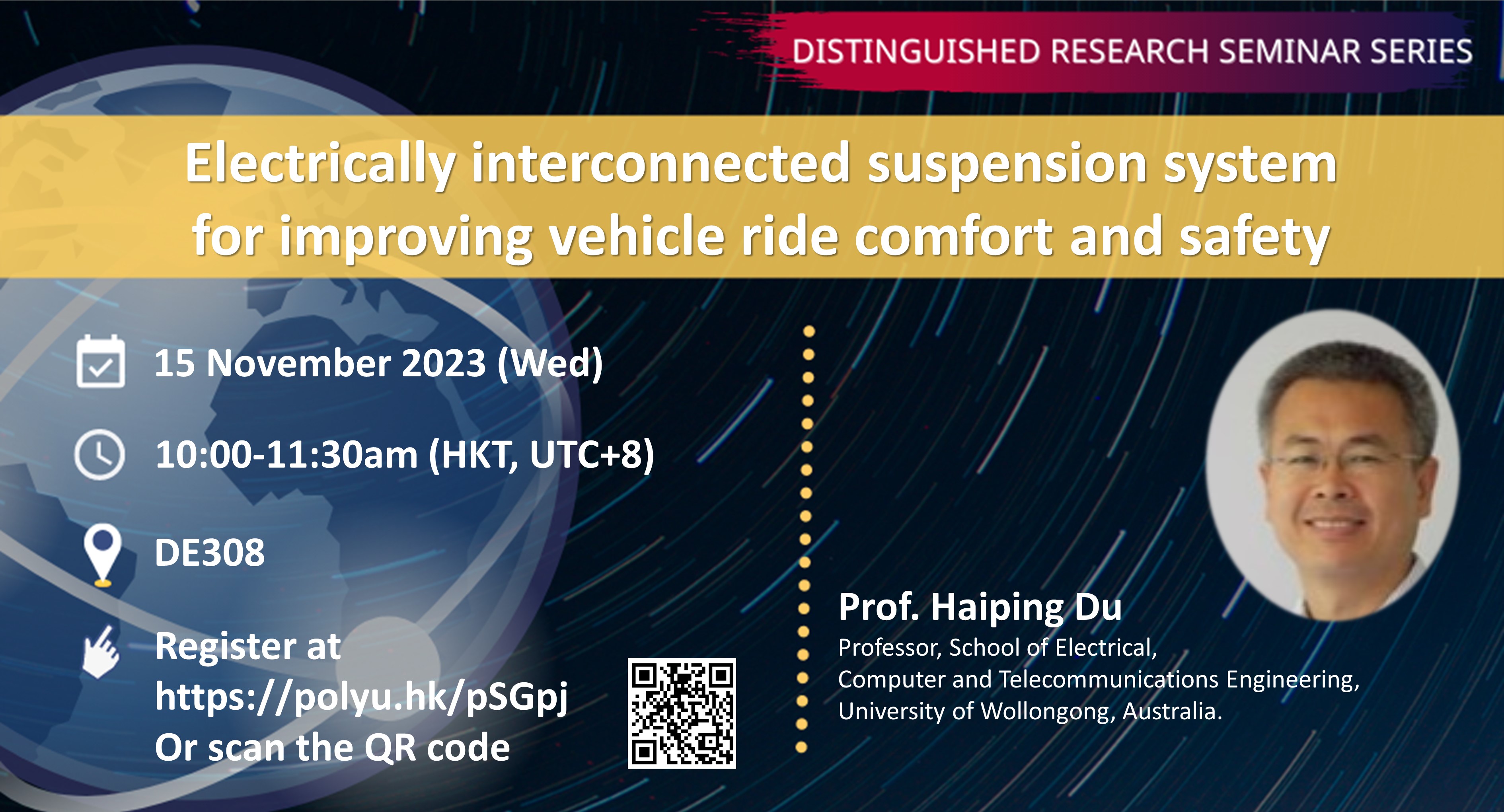 DISTINGUISHED RESEARCH SEMINAR SERIES

Electrically interconnected suspension system for improving vehicle ride comfort and safety

15 November 2023 (Wed)

10:00-11:30am (HKT, UTC+8)

DE308

Register at
https://polyu.hk/pSGpj
Or scan the QR code

Prof. Haiping Du
Professor, School of Electrical, Computer and Telecommunications Engineering, University of Wollongong, Australia.